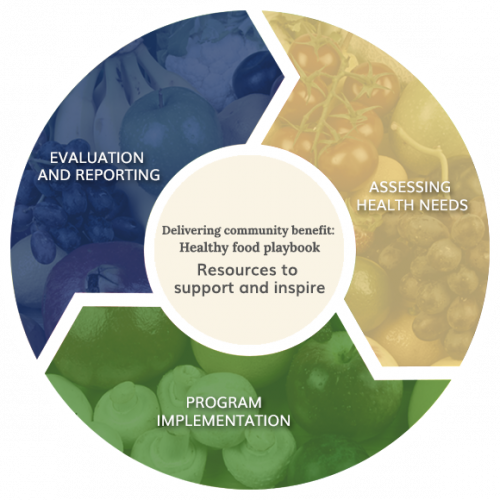 EVALUATION AND REPORTING

ASSESSING HEALTH NEEDS

Delivering community benefit: Healthy food playbook

Resources to support and inspire

PROGRAM IMPLEMENTATION